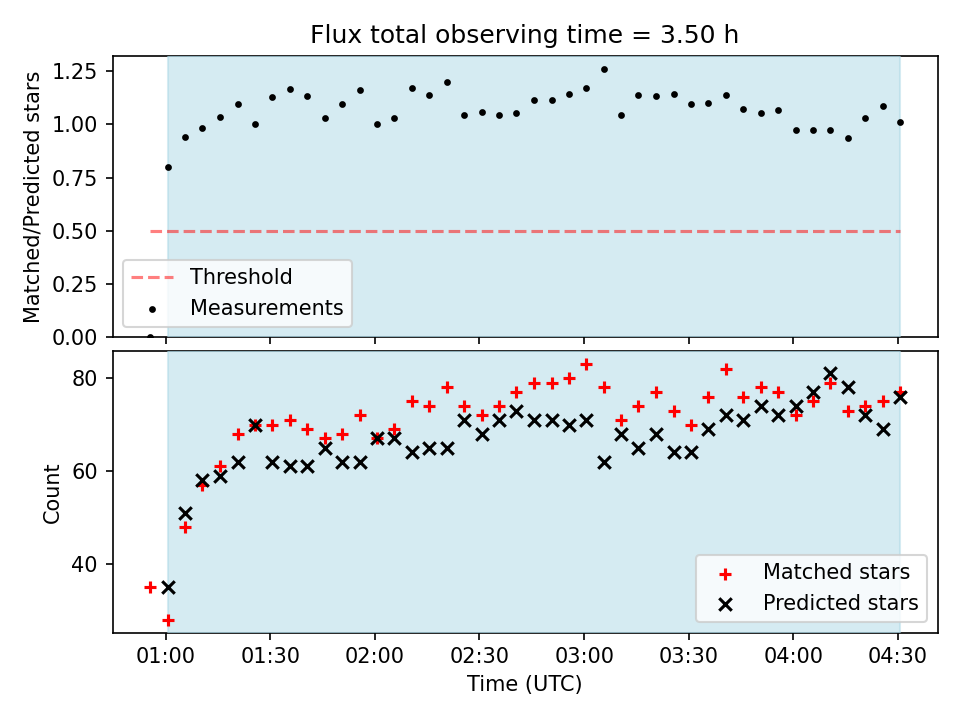 Flux total observing time = 3.50 h

Matched/Predicted stars

1.25
1.00
0.75
0.50
0.25
0.00

Threshold
Measurements

Count

80
60
40

Matched stars
Predicted stars

01:00 01:30 02:00 02:30 03:00 03:30 04:00 04:30

Time (UTC)